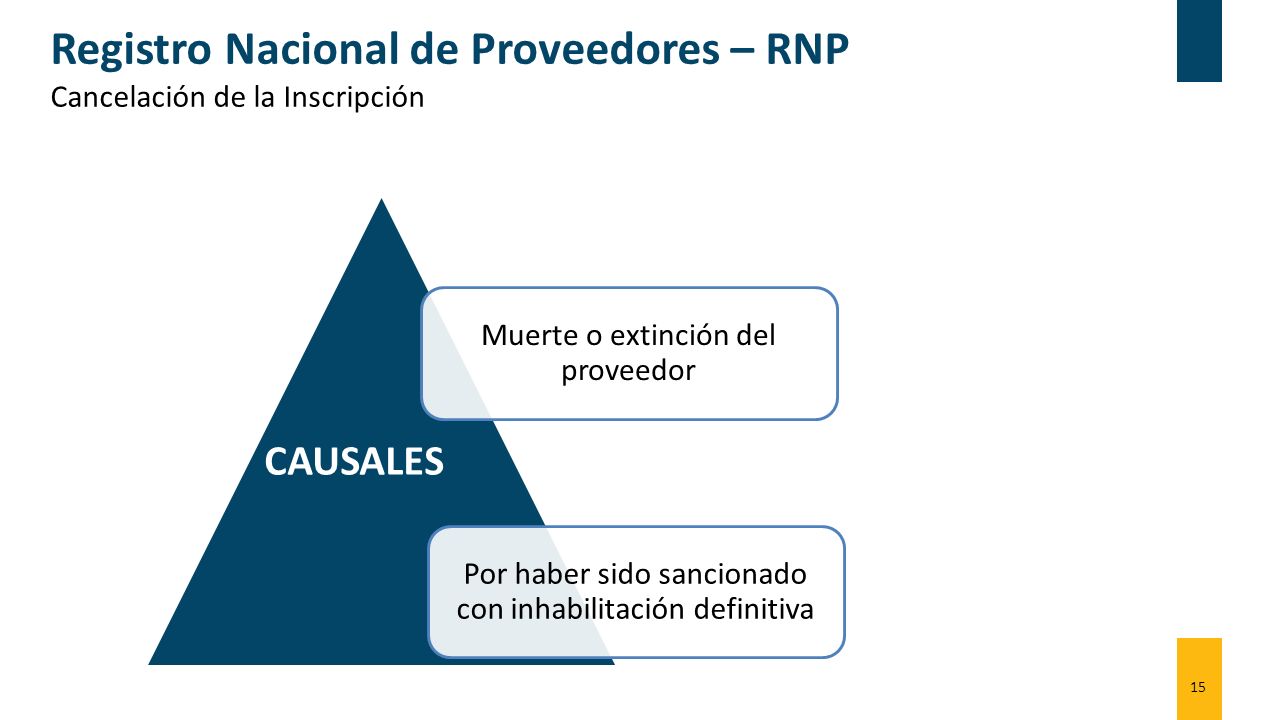 Registro Nacional de Proveedores – RNP

Cancelación de la Inscripción

CAUSALES

Muerte o extinción del proveedor

Por haber sido sancionado con inhabilitación definitiva

15